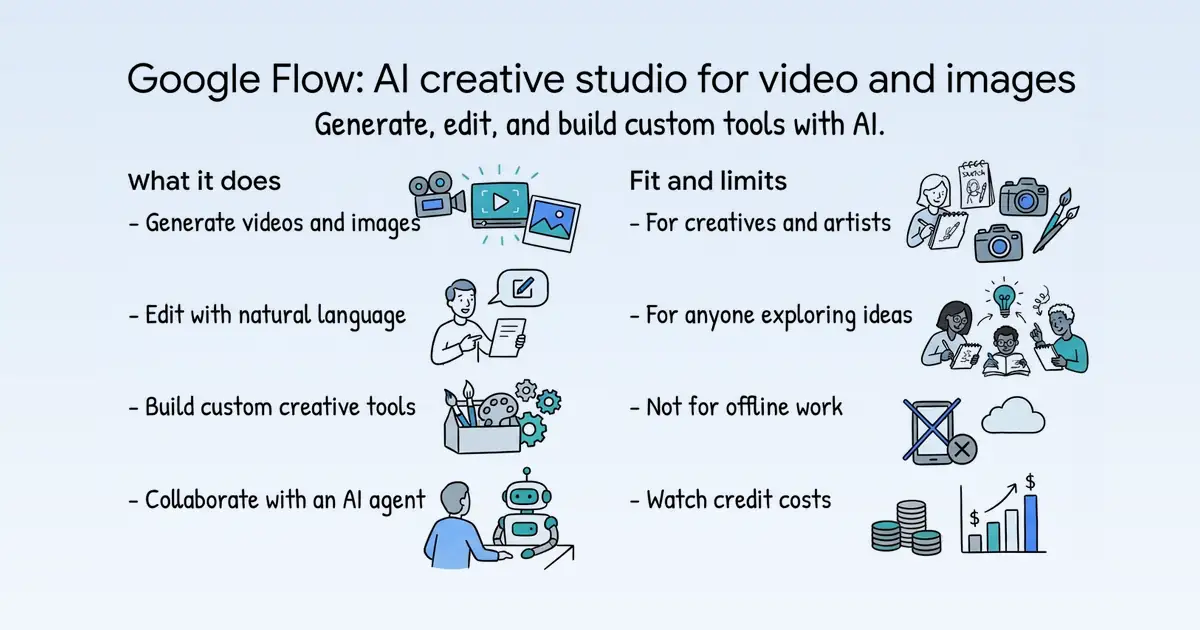 Google Flow: AI creative studio for video and images

Generate, edit, and build custom tools with AI.

What it does

- Generate videos and images

- Edit with natural language

- Build custom creative tools

- Collaborate with an AI agent

Fit and limits

- For creatives and artists

- For anyone exploring ideas

- Not for offline work

- Watch credit costs